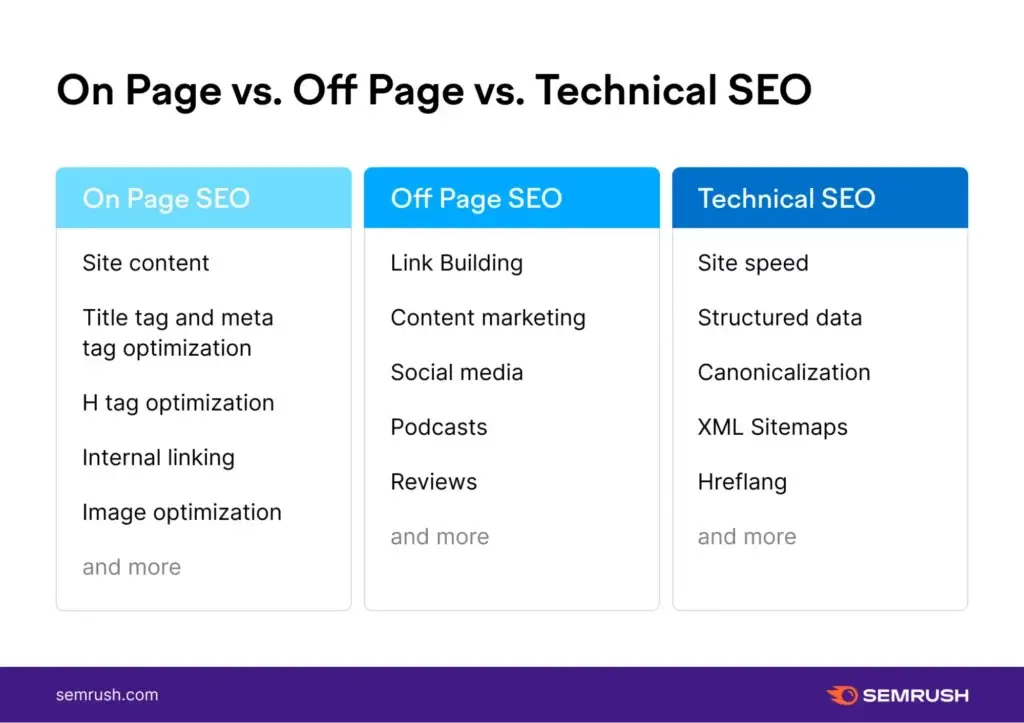 On Page vs. Off Page vs. Technical SEO

On Page SEO

Site content

Title tag and meta tag optimization

H tag optimization

Internal linking

Image optimization

and more

Off Page SEO

Link Building

Content marketing

Social media

Podcasts

Reviews

and more

Technical SEO

Site speed

Structured data

Canonicalization

XML Sitemaps

Hreflang

and more

semrush.com

SEMRUSH